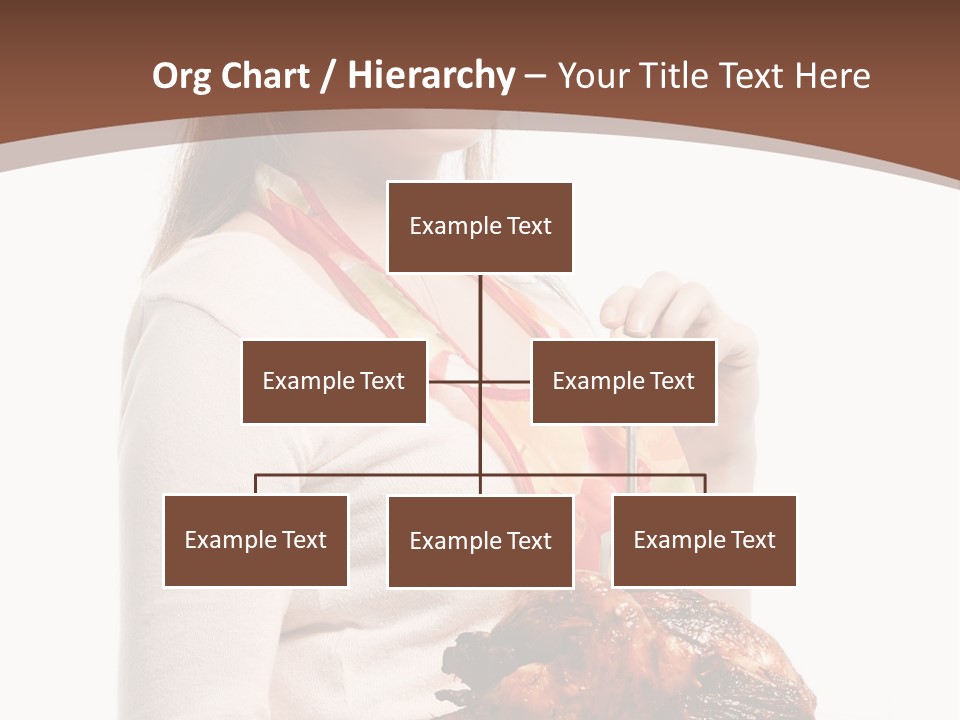 Org Chart / Hierarchy – Your Title Text Here

Example Text

Example Text

Example Text

Example Text

Example Text

Example Text